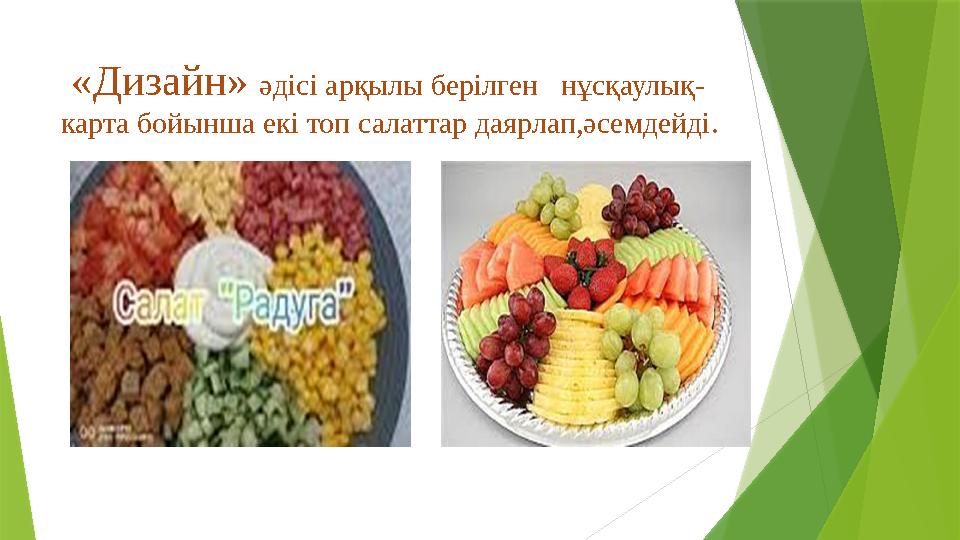 «Дизайн» әдісі арқылы берілген нұсқаулық-карта бойынша екі топ салаттар даярлап,әсемдейді.

Салат "Радуга"